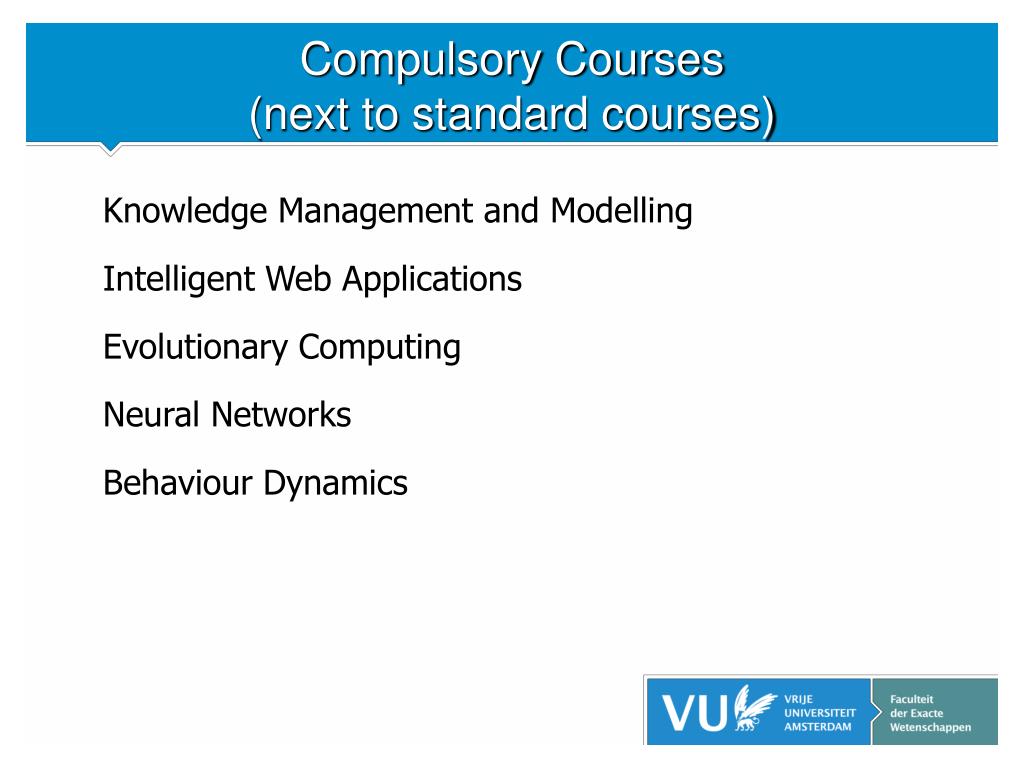 Compulsory Courses
(next to standard courses)

Knowledge Management and Modelling

Intelligent Web Applications

Evolutionary Computing

Neural Networks

Behaviour Dynamics

VU VRIJE UNIVERSITEIT AMSTERDAM

Faculteit der Exacte Wetenschappen